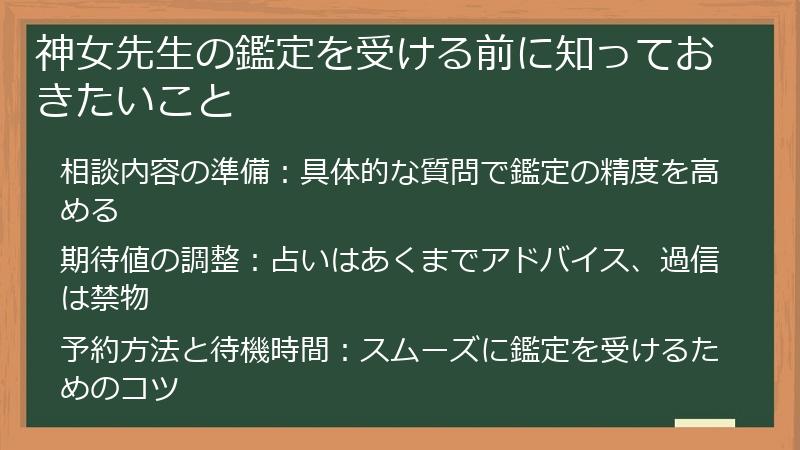 神女先生の鑑定を受ける前に知っておきたいこと

相談内容の準備：具体的な質問で鑑定の精度を高める

期待値の調整：占いはあくまでアドバイス、過信は禁物

予約方法と待機時間：スムーズに鑑定を受けるためのコツ